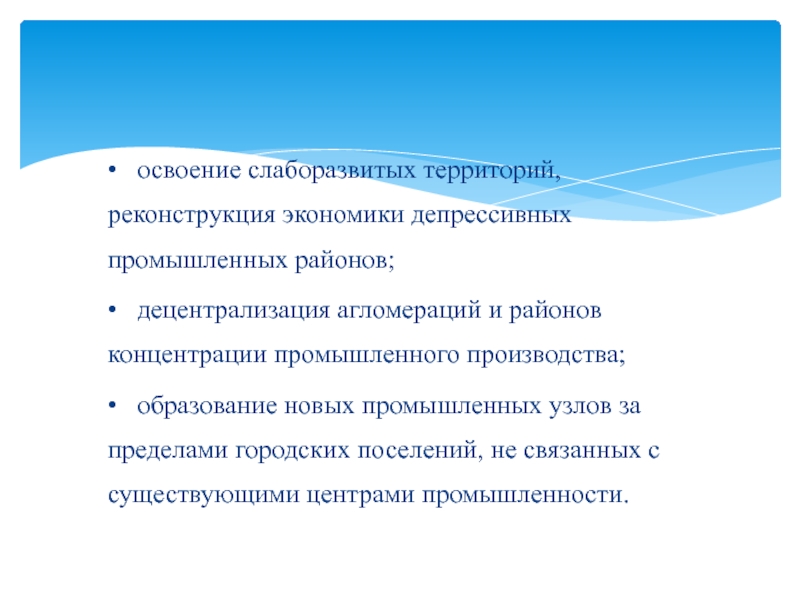 • освоение слаборазвитых территорий, реконструкция экономики депрессивных промышленных районов;

• децентрализация агломераций и районов концентрации промышленного производства;

• образование новых промышленных узлов за пределами городских поселений, не связанных с существующими центрами промышленности.